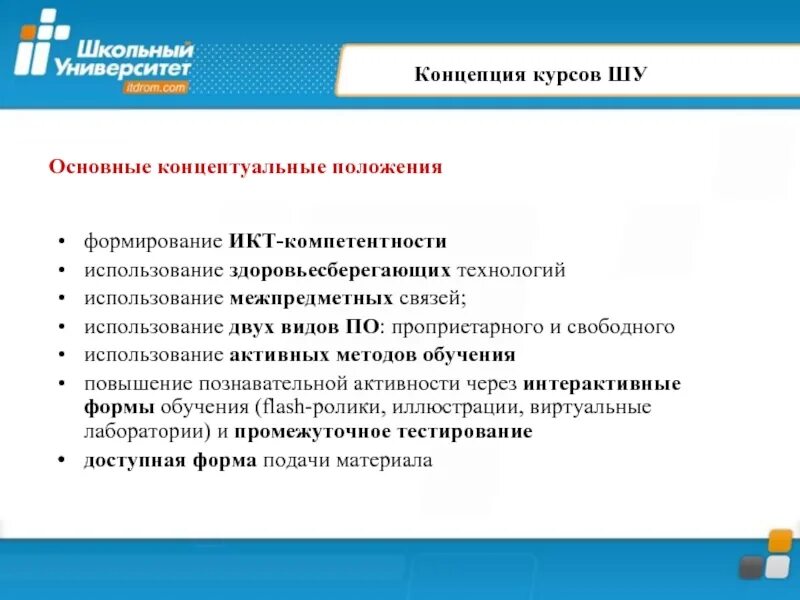 Школьный Университет
itdrom.com

Концепция курсов ШУ

Основные концептуальные положения

• формирование ИКТ-компетентности
• использование здоровьесберегающих технологий
• использование межпредметных связей;
• использование двух видов ПО: проприетарного и свободного
• использование активных методов обучения
• повышение познавательной активности через интерактивные формы обучения (flash-ролики, иллюстрации, виртуальные лаборатории) и промежуточное тестирование
• доступная форма подачи материала